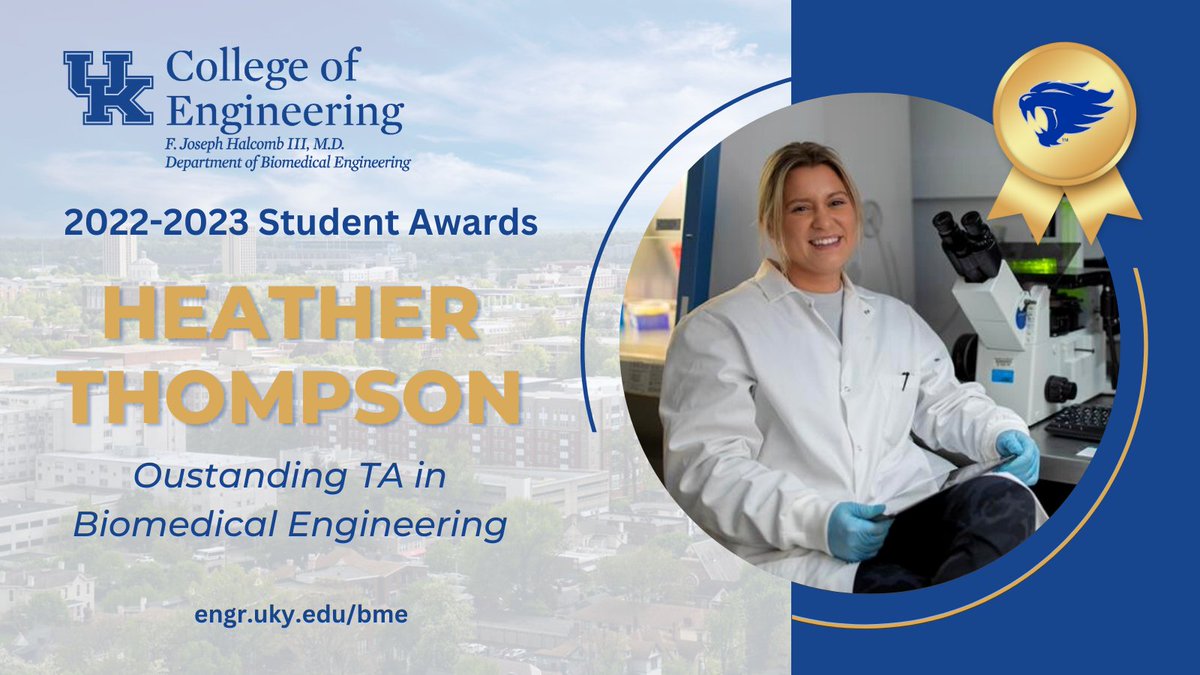 UK College of Engineering
F. Joseph Halcomb III, M.D.
Department of Biomedical Engineering

2022-2023 Student Awards

HEATHER THOMPSON

Oustanding TA in Biomedical Engineering

engr.uky.edu/bme